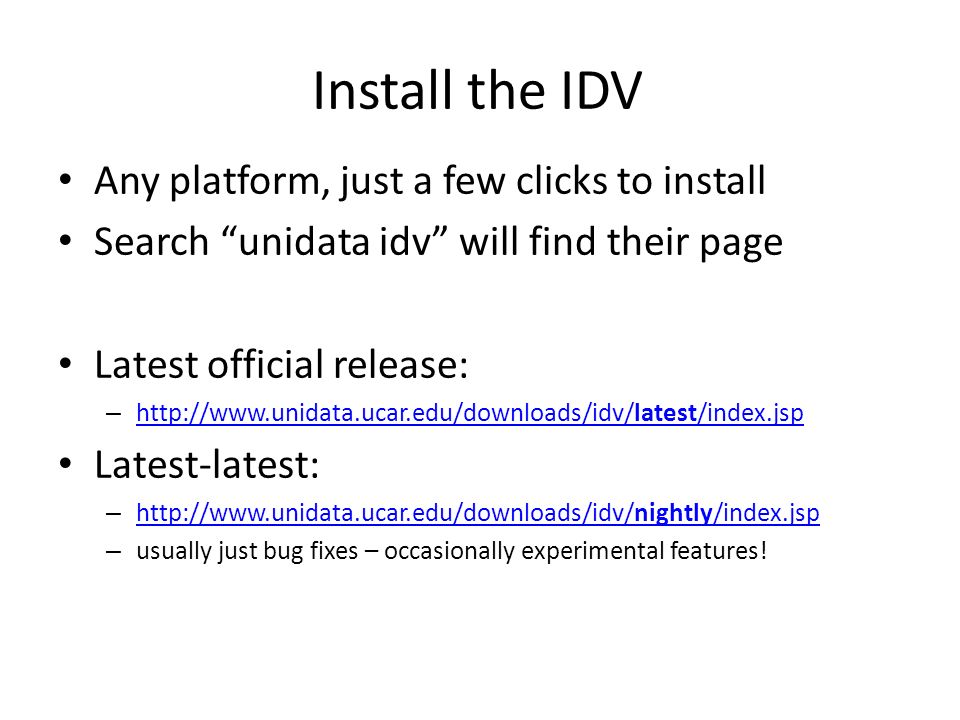 Install the IDV

• Any platform, just a few clicks to install
• Search “unidata idv” will find their page

• Latest official release:
– http://www.unidata.ucar.edu/downloads/idv/latest/index.jsp
• Latest-latest:
– http://www.unidata.ucar.edu/downloads/idv/nightly/index.jsp
– usually just bug fixes – occasionally experimental features!